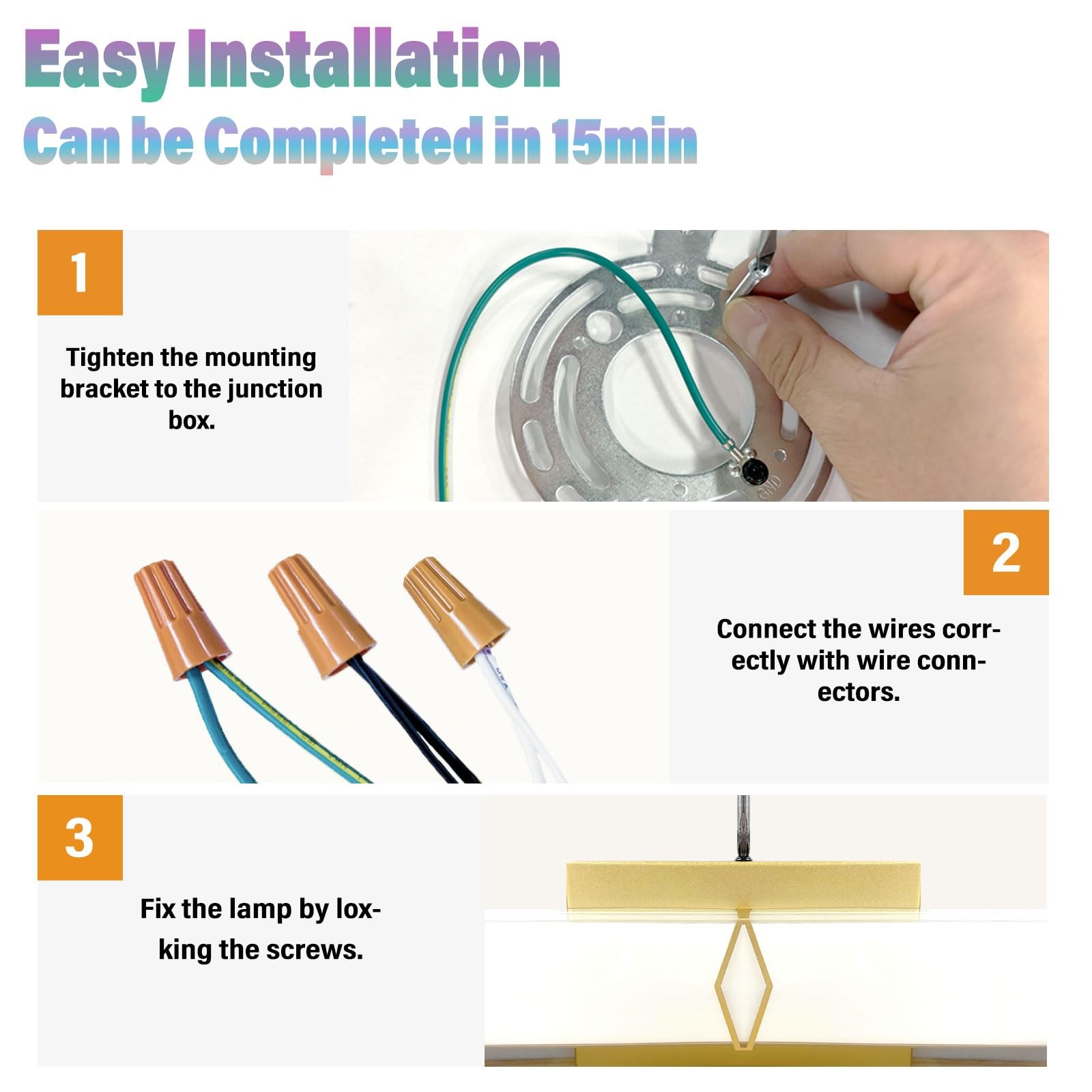 Easy Installation
Can be Completed in 15min

1

Tighten the mounting bracket to the junction box.

2

Connect the wires correctly with wire connectors.

3

Fix the lamp by loxking the screws.